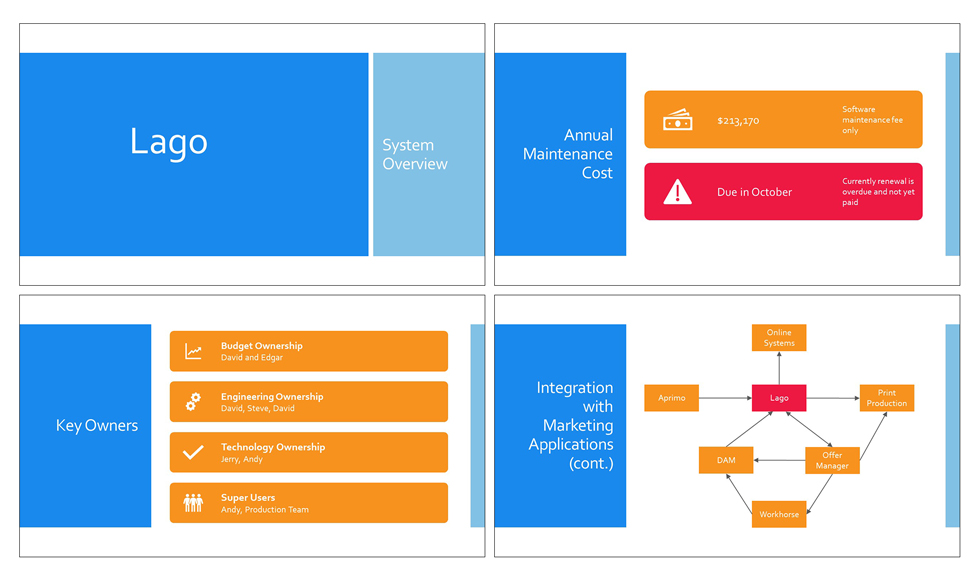 Lago

System Overview

Annual Maintenance Cost

$213,170

Software maintenance fee only

Due in October

Currently renewal is overdue and not yet paid

Key Owners

Budget Ownership
David and Edgar

Engineering Ownership
David, Steve, David

Technology Ownership
Jerry, Andy

Super Users
Andy, Production Team

Integration with Marketing Applications (cont.)

Online Systems

Aprimo

Lago

Print Production

DAM

Offer Manager

Workhorse